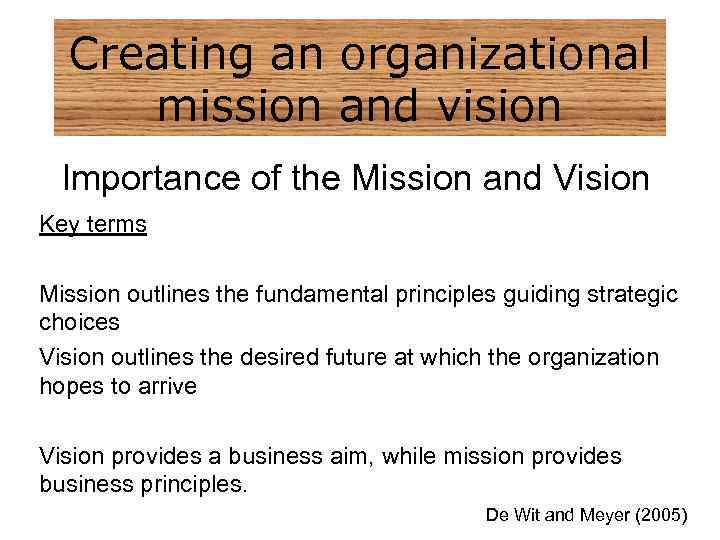 Creating an organizational mission and vision

Importance of the Mission and Vision

Key terms

Mission outlines the fundamental principles guiding strategic choices

Vision outlines the desired future at which the organization hopes to arrive

Vision provides a business aim, while mission provides business principles.

De Wit and Meyer (2005)